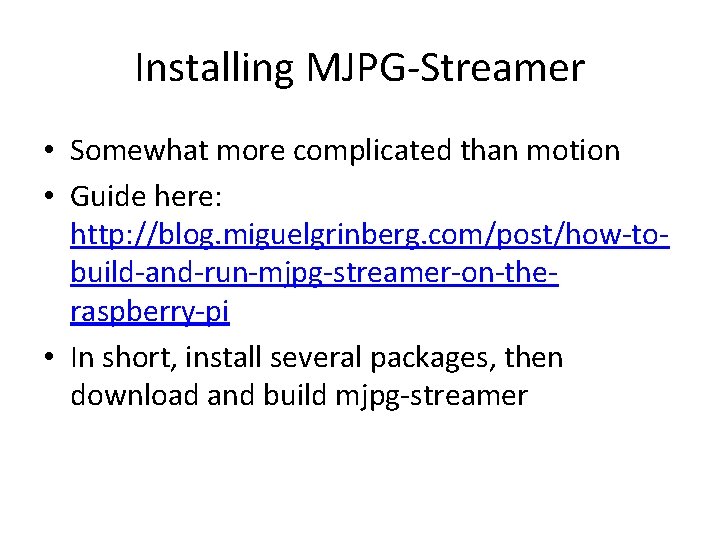 Installing MJPG-Streamer

• Somewhat more complicated than motion
• Guide here: http://blog.miguelgrinberg.com/post/how-to-build-and-run-mjpg-streamer-on-the-raspberry-pi
• In short, install several packages, then download and build mjpg-streamer